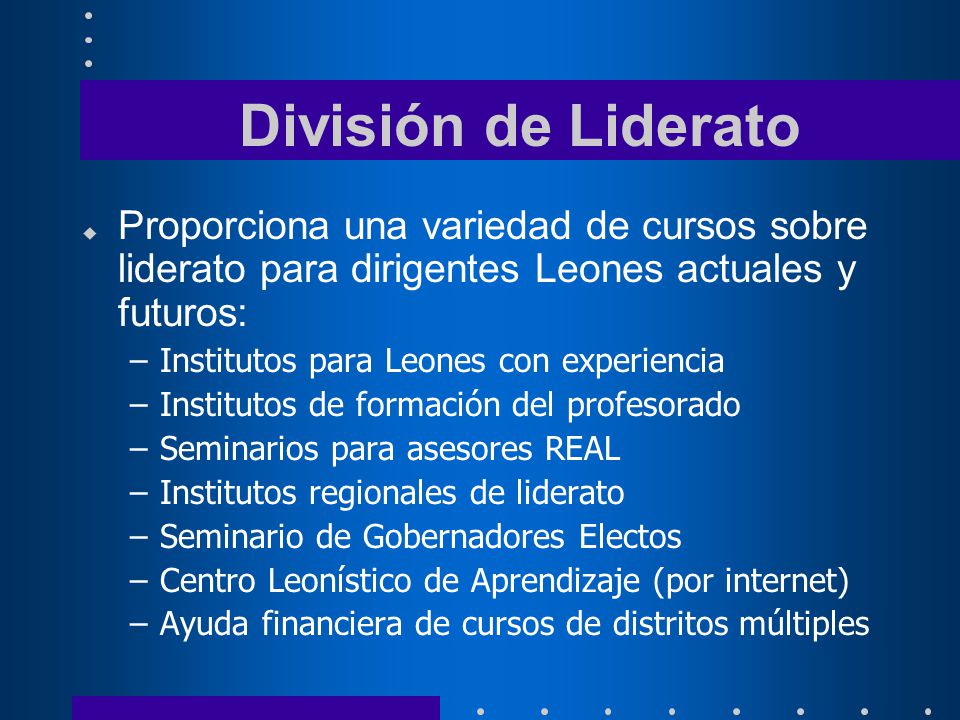 División de Liderato

Proporciona una variedad de cursos sobre liderato para dirigentes Leones actuales y futuros:

– Institutos para Leones con experiencia
– Institutos de formación del profesorado
– Seminarios para asesores REAL
– Institutos regionales de liderato
– Seminario de Gobernadores Electos
– Centro Leonístico de Aprendizaje (por internet)
– Ayuda financiera de cursos de distritos múltiples